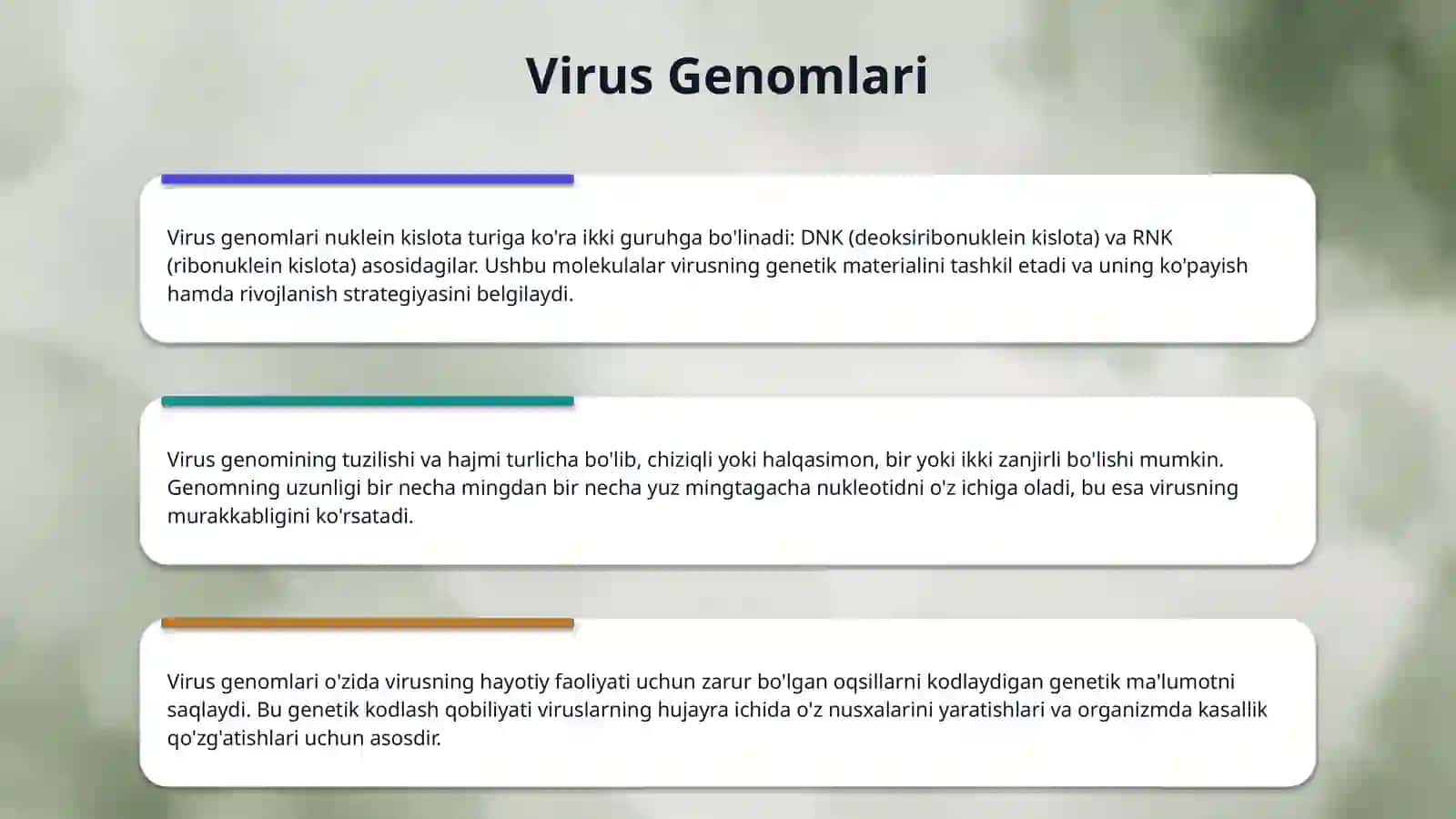 Virus Genomlari

Virus genomlari nuklein kislota turiga ko'ra ikki guruhga bo'linadi: DNK (deoksiribonuklein kislota) va RNK (ribonuklein kislota) asosidagilar. Ushbu molekulalar virusning genetik materialini tashkil etadi va uning ko'payish hamda rivojlanish strategiyasini belgilaydi.

Virus genomining tuzilishi va hajmi turlicha bo'lib, chiziqli yoki halqasimon, bir yoki ikki zanjirli bo'lishi mumkin. Genomning uzunligi bir necha mingdan bir necha yuz mingtagacha nukleotidni o'z ichiga oladi, bu esa virusning murakkabligini ko'rsatadi.

Virus genomlari o'zida virusning hayotiy faoliyati uchun zarur bo'lgan oqsillarni kodlaydigan genetik ma'lumotni saqlaydi. Bu genetik kodlash qobiliyati viruslarning hujayra ichida o'z nusxalarini yaratishlari va organizmda kasallik qo'zg'atishlari uchun asosdir.